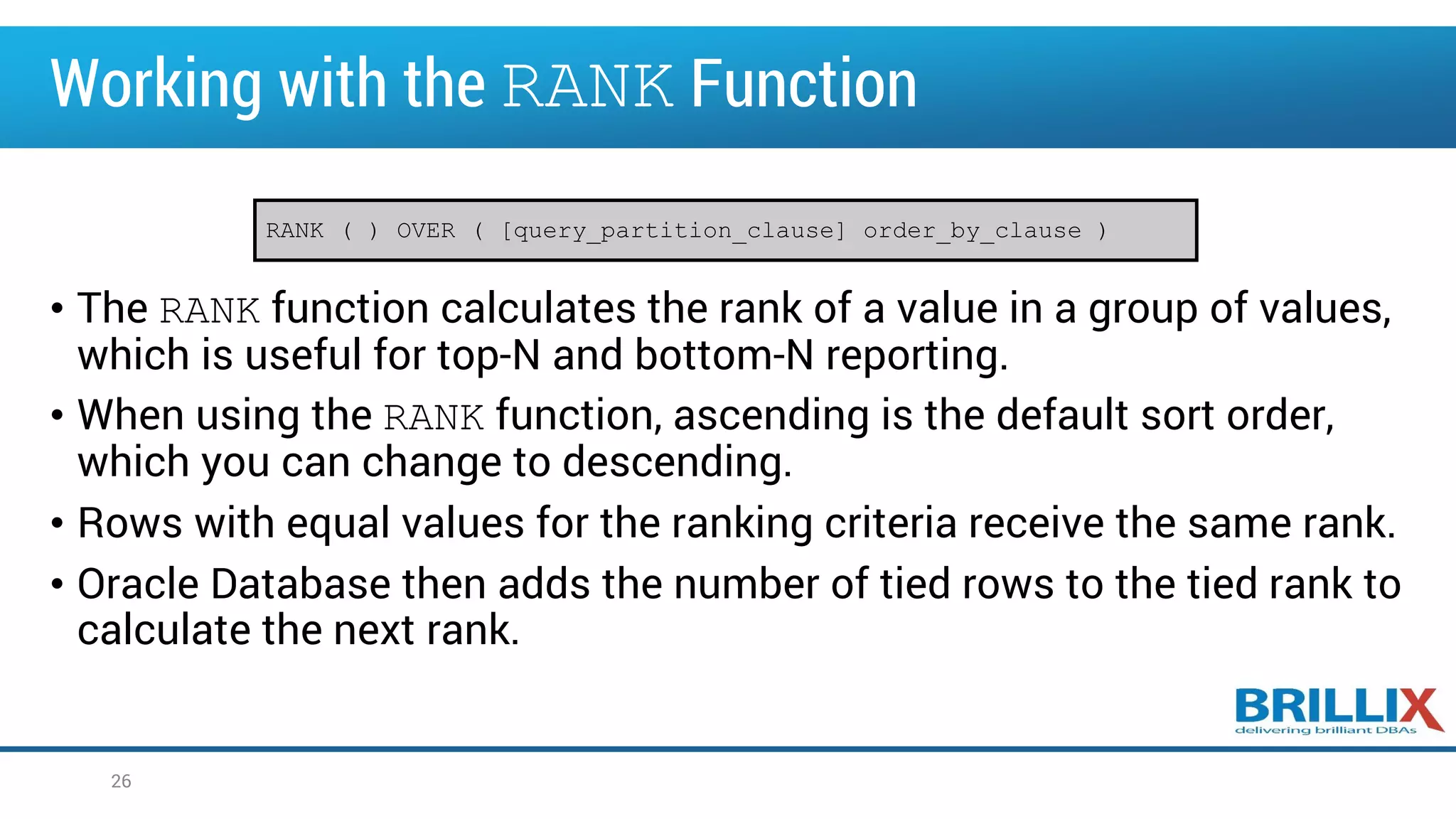 Working with the RANK Function

RANK ( ) OVER ( [query_partition_clause] order_by_clause )

• The RANK function calculates the rank of a value in a group of values, which is useful for top-N and bottom-N reporting.
• When using the RANK function, ascending is the default sort order, which you can change to descending.
• Rows with equal values for the ranking criteria receive the same rank.
• Oracle Database then adds the number of tied rows to the tied rank to calculate the next rank.

BRILLIX
delivering brilliant DBAs

26